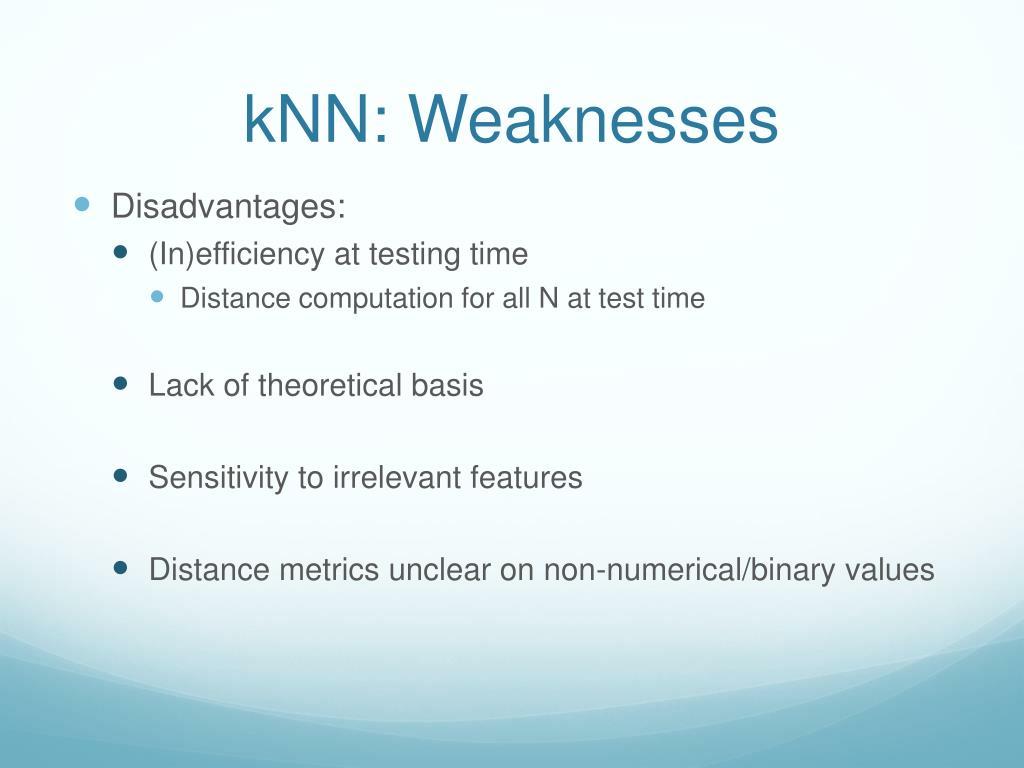 kNN: Weaknesses

Disadvantages:

(In)efficiency at testing time

Distance computation for all N at test time

Lack of theoretical basis

Sensitivity to irrelevant features

Distance metrics unclear on non-numerical/binary values